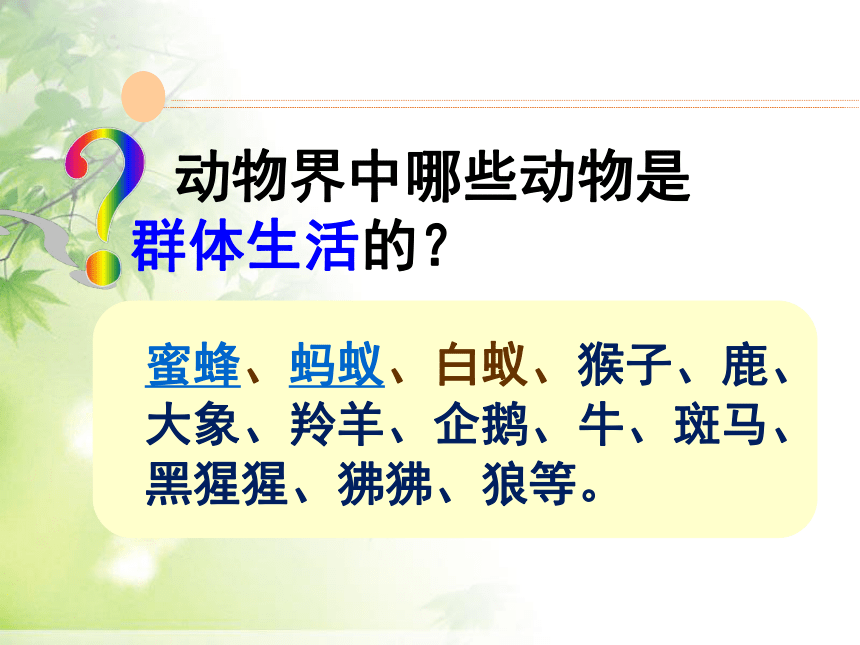 动物界中哪些动物是群体生活的？

蜜蜂、蚂蚁、白蚁、猴子、鹿、大象、羚羊、企鹅、牛、斑马、黑猩猩、狒狒、狼等。